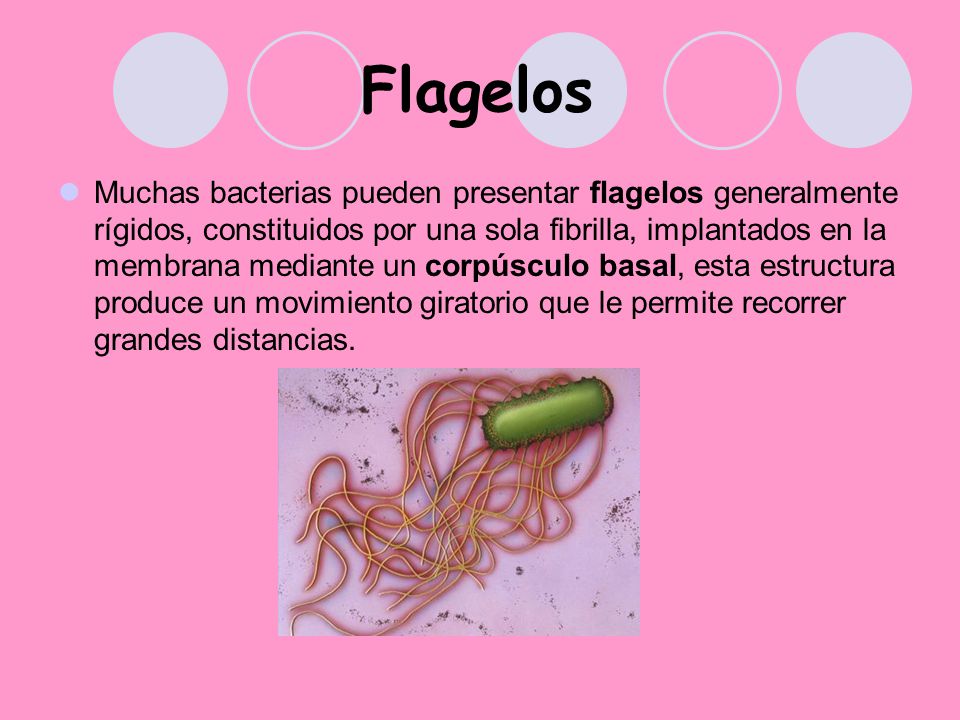 Flagelos

Muchas bacterias pueden presentar flagelos generalmente rígidos, constituidos por una sola fibrilla, implantados en la membrana mediante un corpúsculo basal, esta estructura produce un movimiento giratorio que le permite recorrer grandes distancias.